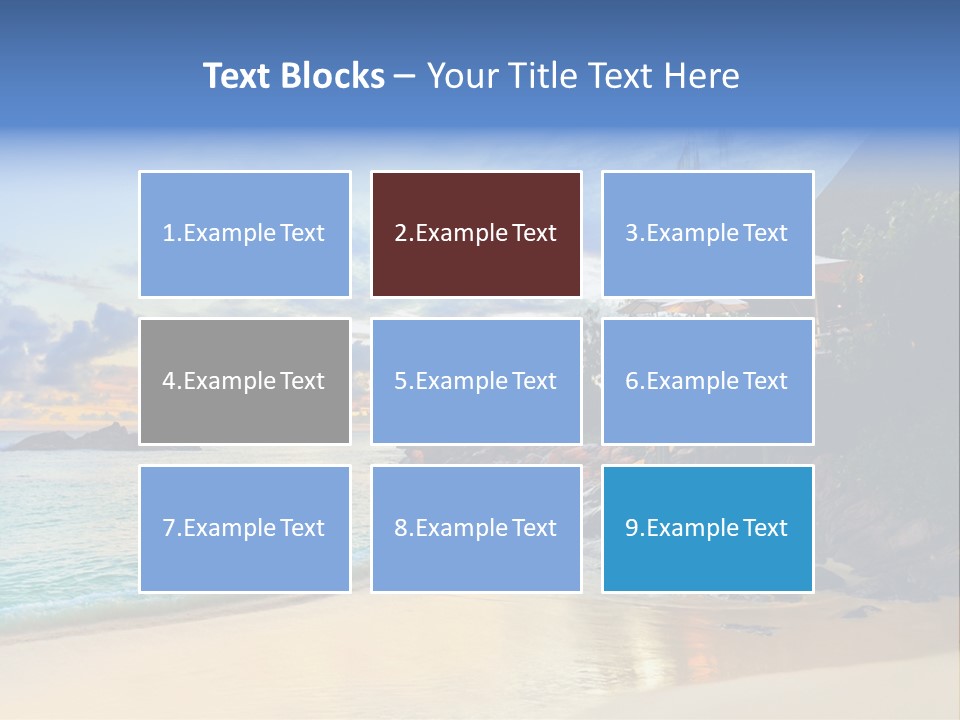 Text Blocks – Your Title Text Here

1.Example Text

2.Example Text

3.Example Text

4.Example Text

5.Example Text

6.Example Text

7.Example Text

8.Example Text

9.Example Text